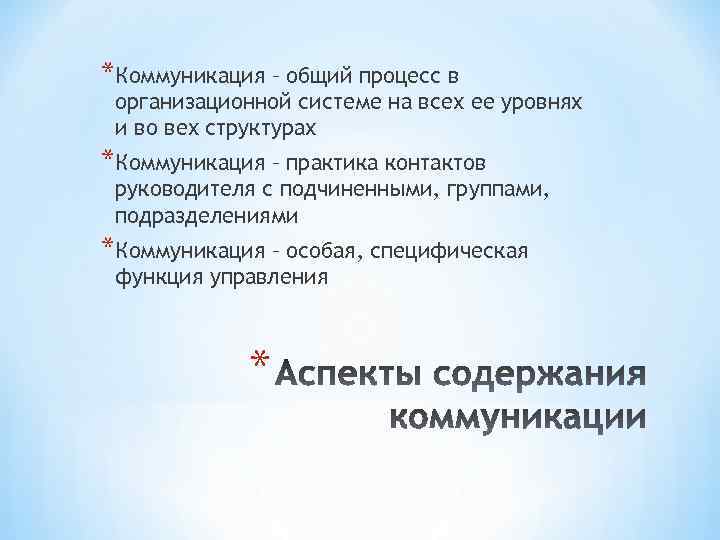 *Коммуникация – общий процесс в организационной системе на всех ее уровнях и во вех структурах

*Коммуникация – практика контактов руководителя с подчиненными, группами, подразделениями

*Коммуникация – особая, специфическая функция управления

*Аспекты содержания коммуникации